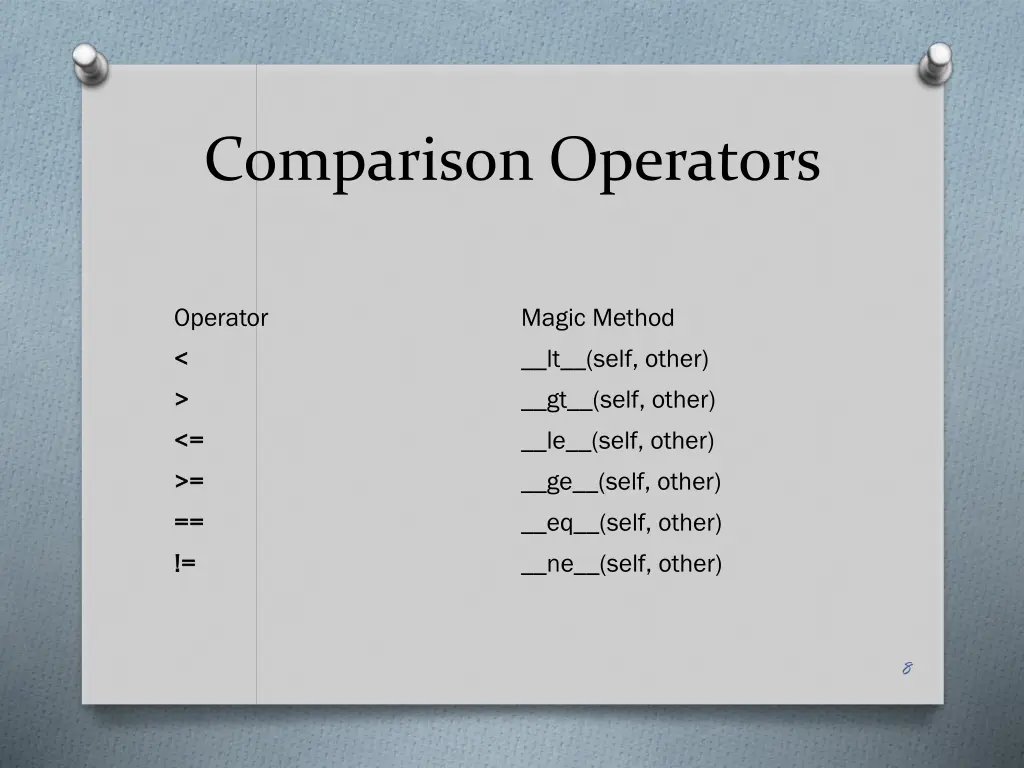 Comparison Operators

| Operator | Magic Method |
|---|---|
| < | \_\_lt\_\_(self, other) |
| > | \_\_gt\_\_(self, other) |
| <= | \_\_le\_\_(self, other) |
| >= | \_\_ge\_\_(self, other) |
| == | \_\_eq\_\_(self, other) |
| != | \_\_ne\_\_(self, other) |

8